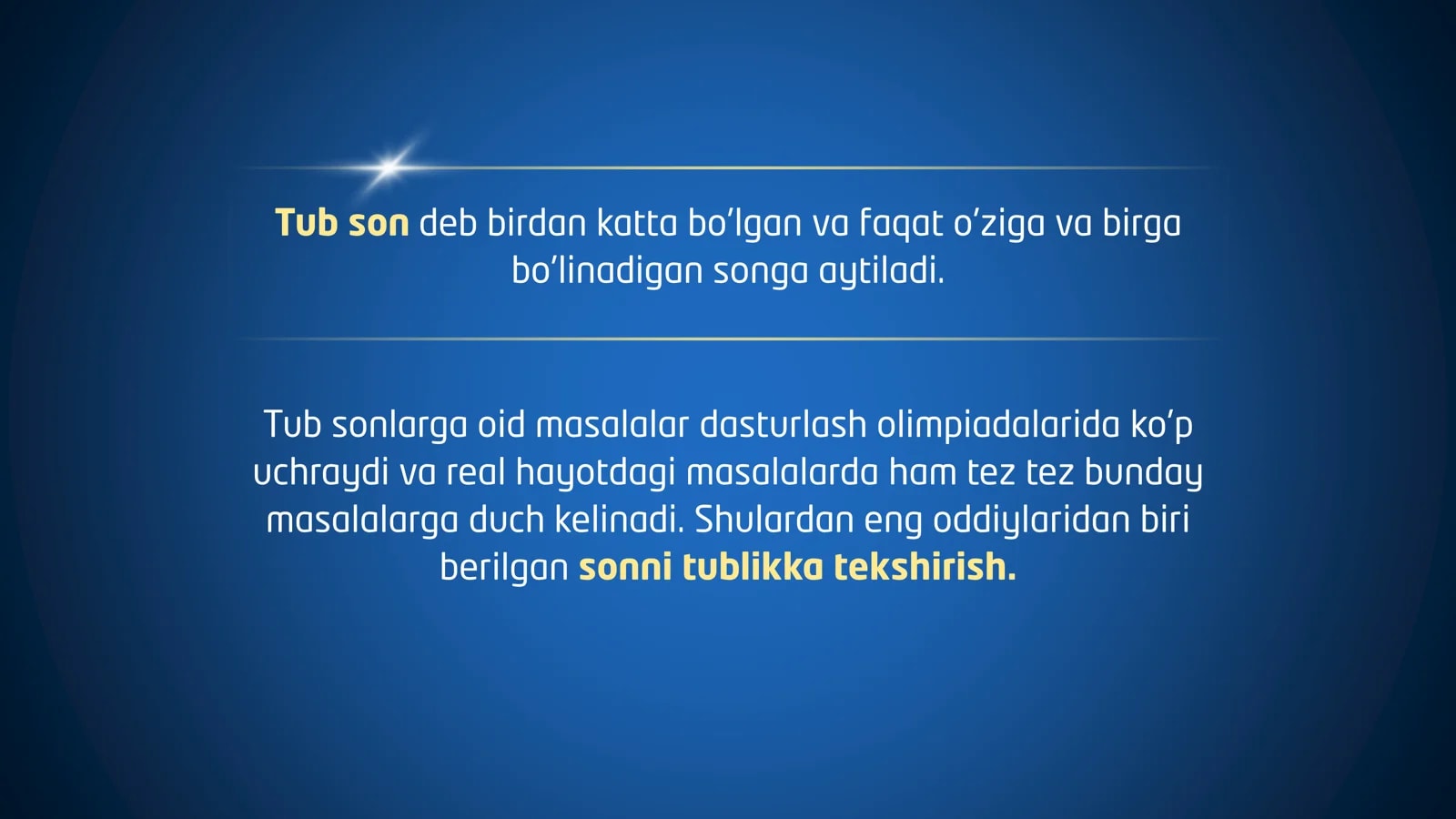 Tub son deb birdan katta bo'lgan va faqat o'ziga va birga bo'linadigan songa aytiladi.

Tub sonlarga oid masalalar dasturlash olimpiadalarida ko'p uchraydi va real hayotdagi masalalarda ham tez tez bunday masalalarga duch kelinadi. Shulardan eng oddiylaridan biri berilgan sonni tublikka tekshirish.